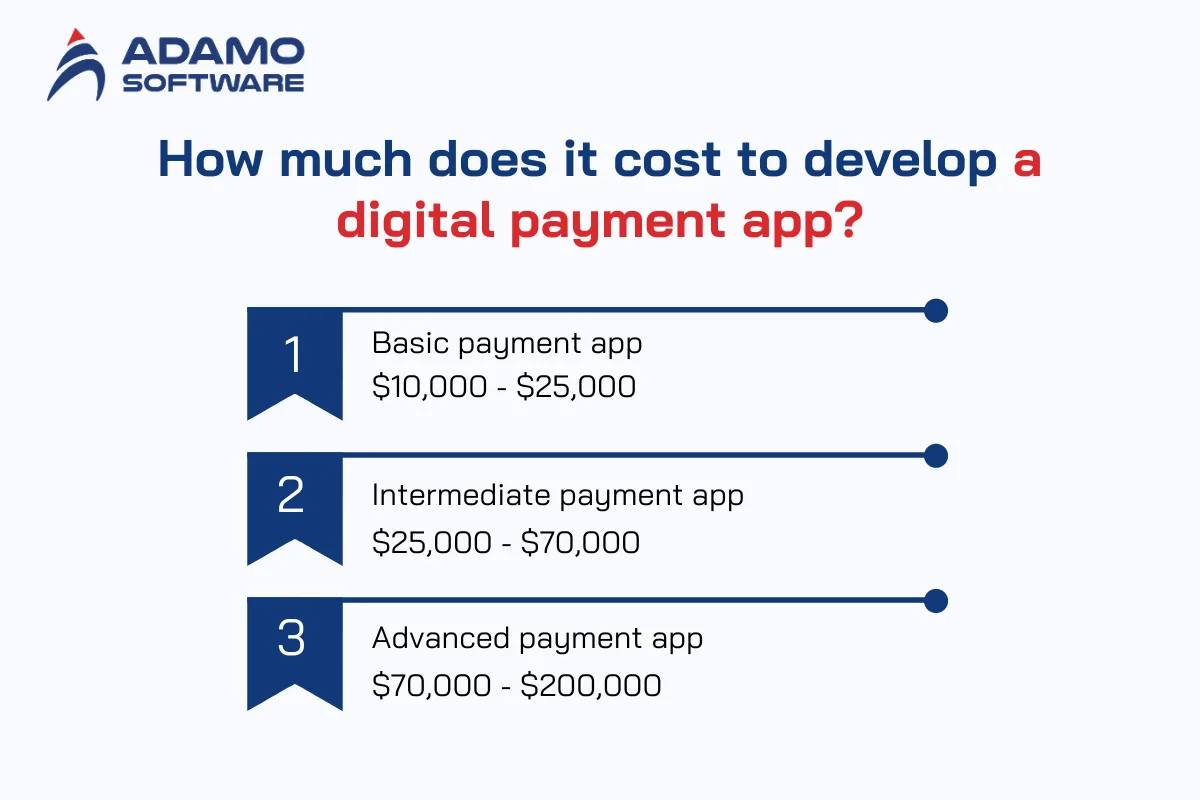 ADAMO SOFTWARE

How much does it cost to develop a digital payment app?

1
Basic payment app
\$10,000 - \$25,000

2
Intermediate payment app
\$25,000 - \$70,000

3
Advanced payment app
\$70,000 - \$200,000